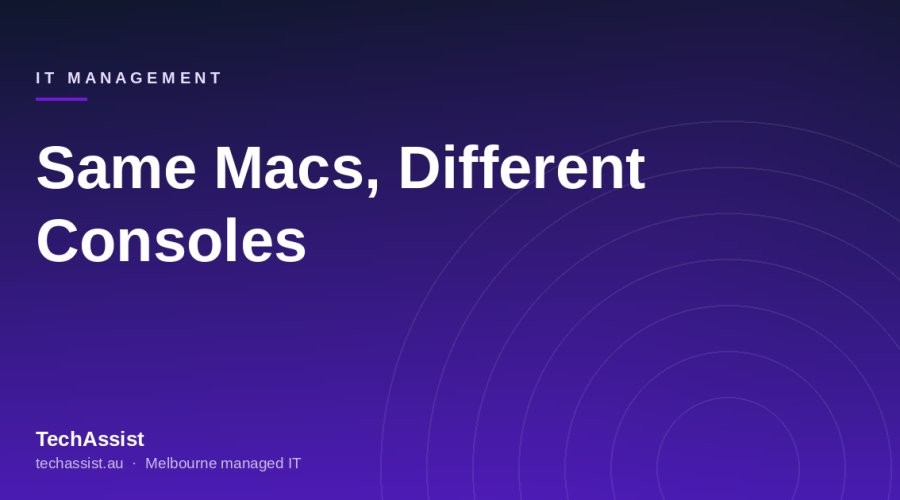 IT MANAGEMENT

Same Macs, Different Consoles

TechAssist
techassist.au · Melbourne managed IT